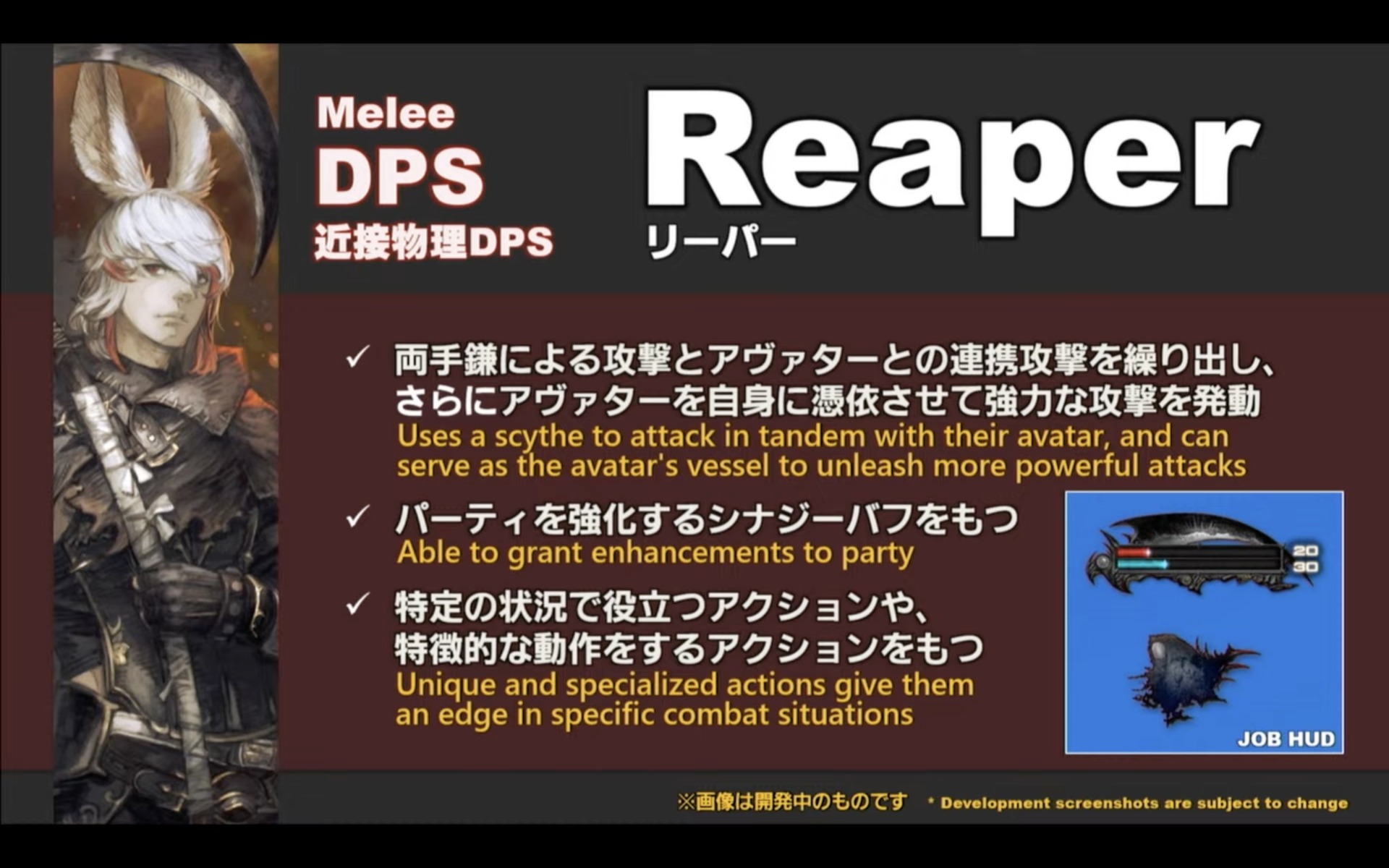 Melee
DPS
近接物理DPS

Reaper
リーパー

✓ 両手鎌による攻撃とアヴァターとの連携攻撃を繰り出し、さらにアヴァターを自身に憑依させて強力な攻撃を発動
Uses a scythe to attack in tandem with their avatar, and can serve as the avatar's vessel to unleash more powerful attacks

✓ パーティを強化するシナジーバフをもつ
Able to grant enhancements to party

✓ 特定の状況で役立つアクションや、特徴的な動作をするアクションをもつ
Unique and specialized actions give them an edge in specific combat situations

20
30
JOB HUD

※画像は開発中のものです * Development screenshots are subject to change